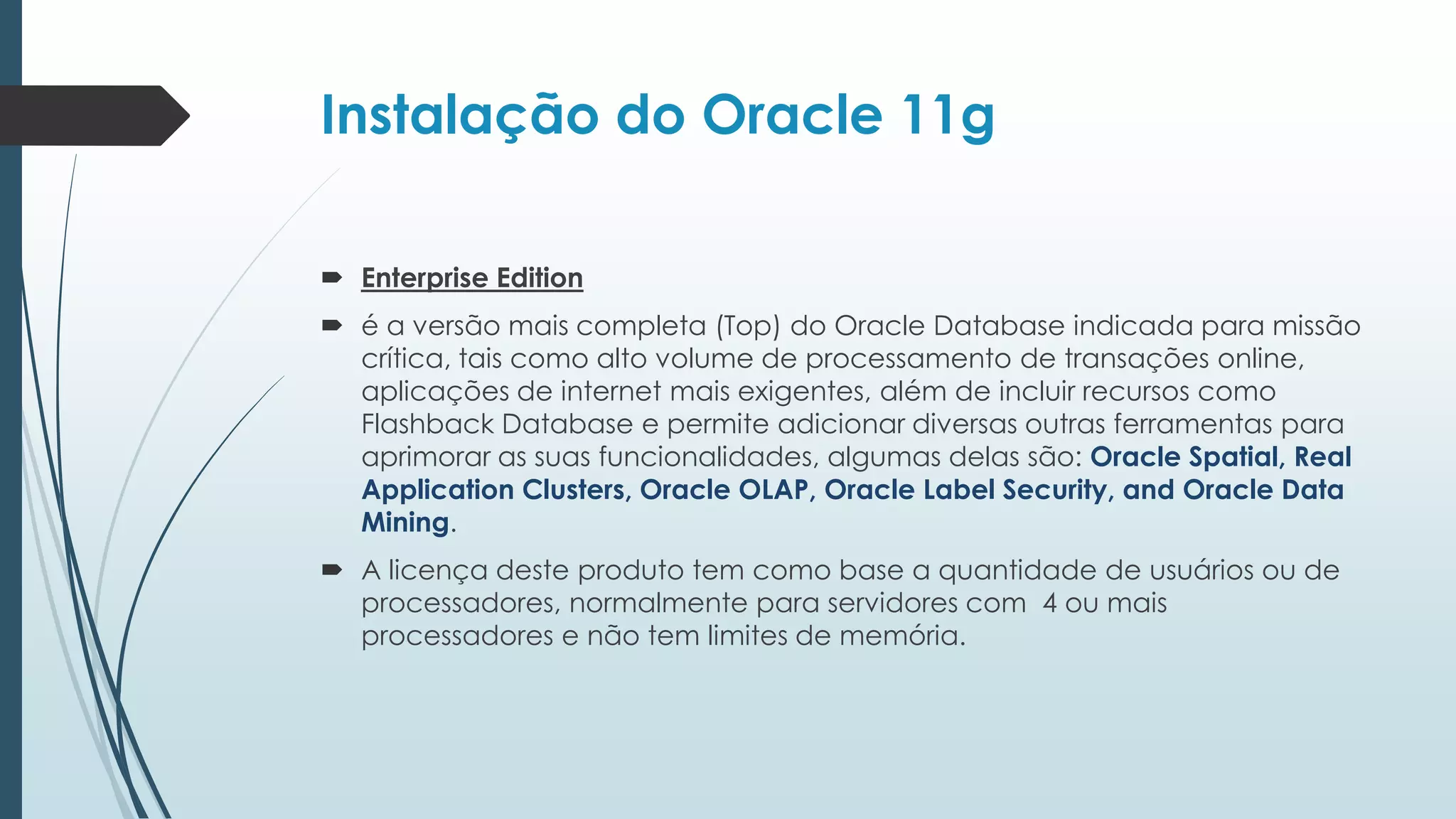 Instalação do Oracle 11g

Enterprise Edition

é a versão mais completa (Top) do Oracle Database indicada para missão crítica, tais como alto volume de processamento de transações online, aplicações de internet mais exigentes, além de incluir recursos como Flashback Database e permite adicionar diversas outras ferramentas para aprimorar as suas funcionalidades, algumas delas são: Oracle Spatial, Real Application Clusters, Oracle OLAP, Oracle Label Security, and Oracle Data Mining.

A licença deste produto tem como base a quantidade de usuários ou de processadores, normalmente para servidores com 4 ou mais processadores e não tem limites de memória.